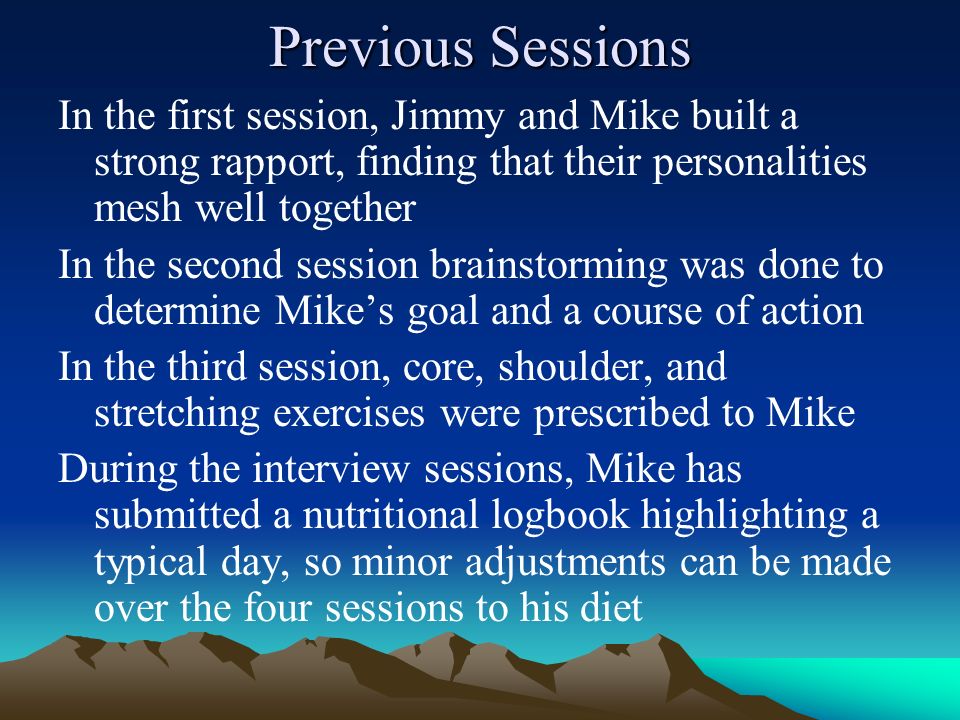 Previous Sessions

In the first session, Jimmy and Mike built a strong rapport, finding that their personalities mesh well together

In the second session brainstorming was done to determine Mike’s goal and a course of action

In the third session, core, shoulder, and stretching exercises were prescribed to Mike

During the interview sessions, Mike has submitted a nutritional logbook highlighting a typical day, so minor adjustments can be made over the four sessions to his diet